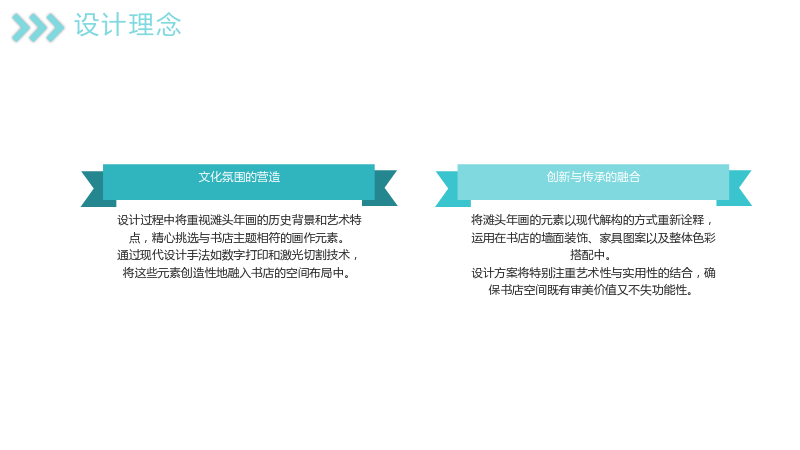 设计理念

文化氛围的营造

设计过程中将重视滩头年画的历史背景和艺术特点，精心挑选与书店主题相符的画作元素。

通过现代设计手法如数字打印和激光切割技术，将这些元素创造性地融入书店的空间布局中。

创新与传承的融合

将滩头年画的元素以现代解构的方式重新诠释，运用在书店的墙面装饰、家具图案以及整体色彩搭配中。

设计方案将特别注重艺术性与实用性的结合，确保书店空间既有审美价值又不失功能性。